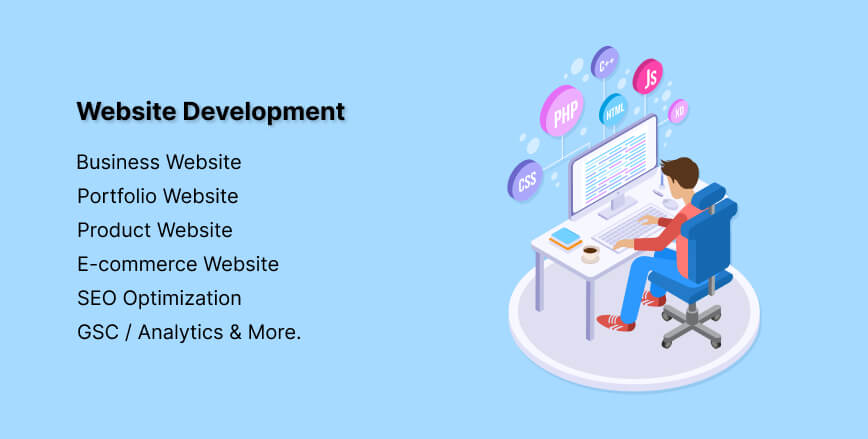 Website Development

Business Website
Portfolio Website
Product Website
E-commerce Website
SEO Optimization
GSC / Analytics & More.

C++
JS
PHP
HTML
XD
CSS